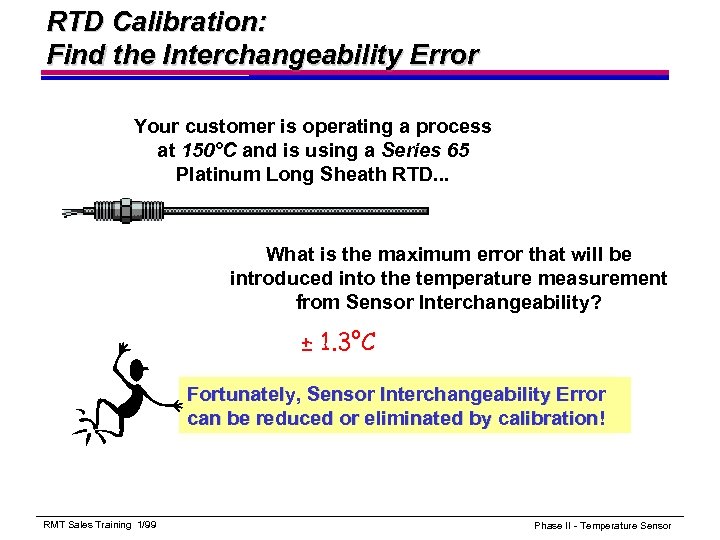 RTD Calibration:
Find the Interchangeability Error

Your customer is operating a process at 150°C and is using a Series 65 Platinum Long Sheath RTD...

What is the maximum error that will be introduced into the temperature measurement from Sensor Interchangeability?

± 1.3°C

Fortunately, Sensor Interchangeability Error can be reduced or eliminated by calibration!

RMT Sales Training 1/99

Phase II - Temperature Sensor